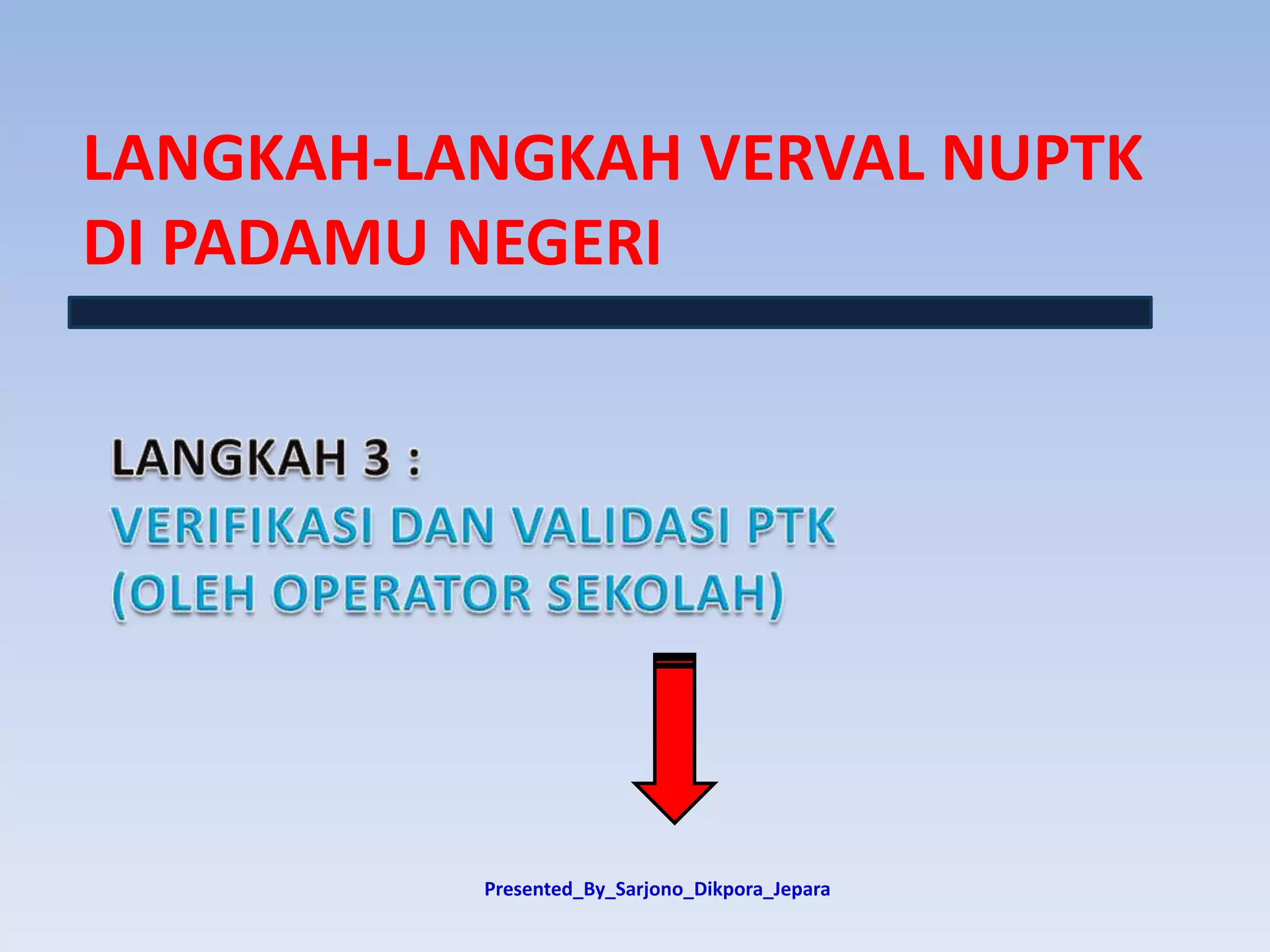 LANGKAH-LANGKAH VERVAL NUPTK DI PADAMU NEGERI

LANGKAH 3 :
VERIFIKASI DAN VALIDASI PTK
(OLEH OPERATOR SEKOLAH)

Presented_By_Sarjono_Dikpora_Jepara